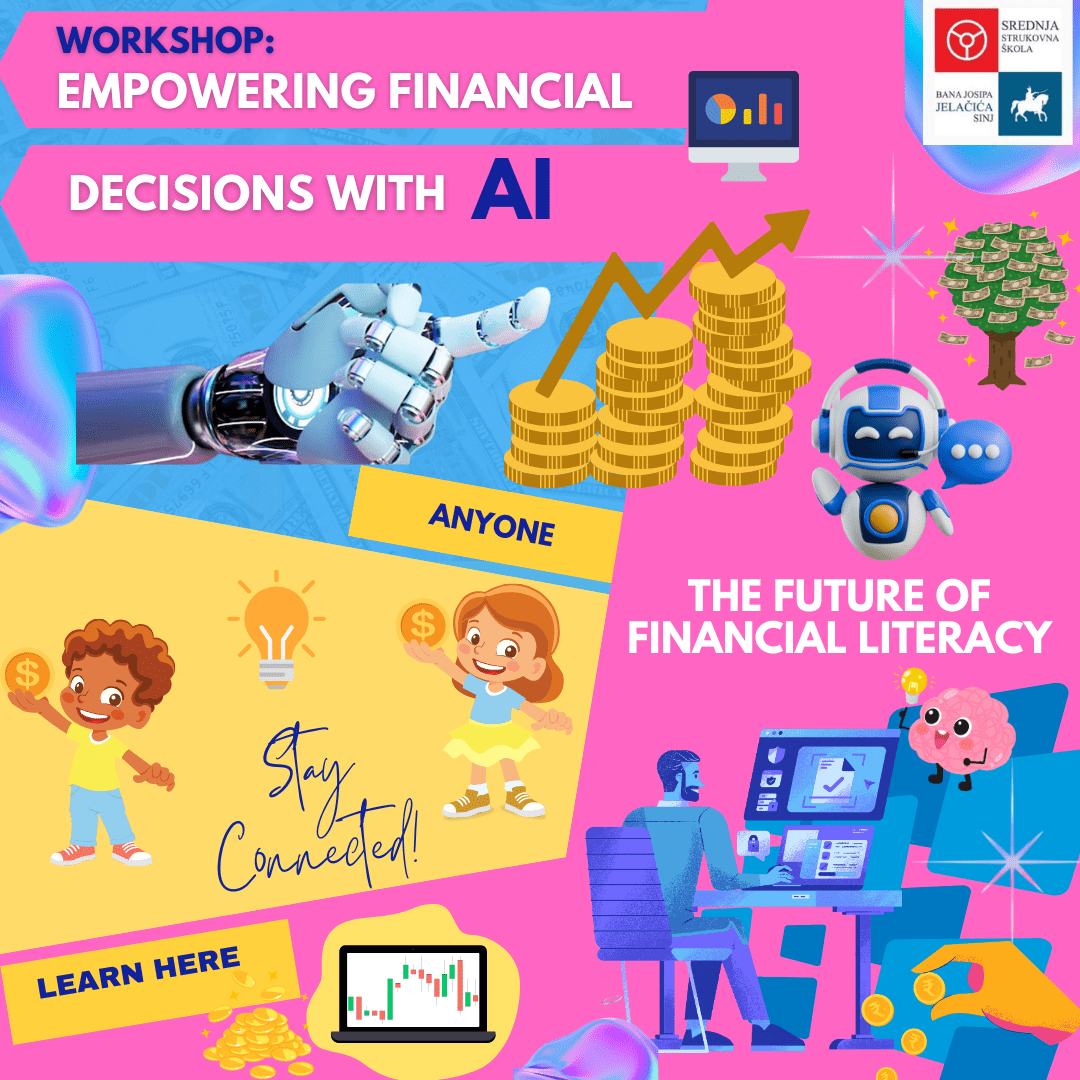 WORKSHOP:
EMPOWERING FINANCIAL
DECISIONS WITH AI

SREDNJA STRUKOVNA ŠKOLA
BANA JOSIPA JELAČIĆA SINJ

ANYONE

THE FUTURE OF FINANCIAL LITERACY

Stay Connected!

LEARN HERE